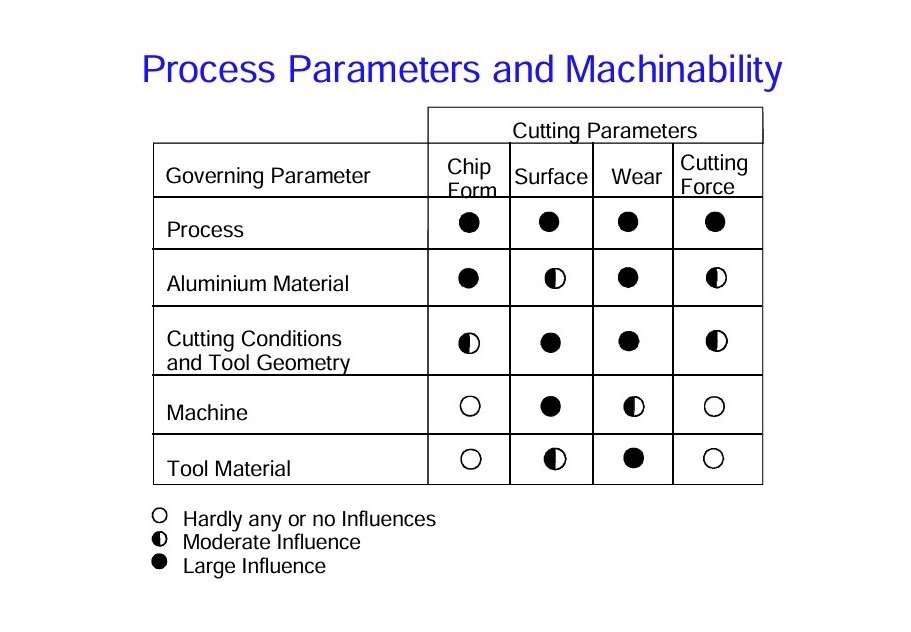 Process Parameters and Machinability

| | Cutting Parameters | | | |
|---|---|---|---|---|
| Governing Parameter | Chip Form | Surface | Wear | Cutting Force |
| Process | ● | ● | ● | ● |
| Aluminium Material | ● | ◐ | ● | ◐ |
| Cutting Conditions and Tool Geometry | ◐ | ● | ● | ◐ |
| Machine | ○ | ● | ◐ | ○ |
| Tool Material | ○ | ◐ | ● | ○ |

○ Hardly any or no Influences
◐ Moderate Influence
● Large Influence